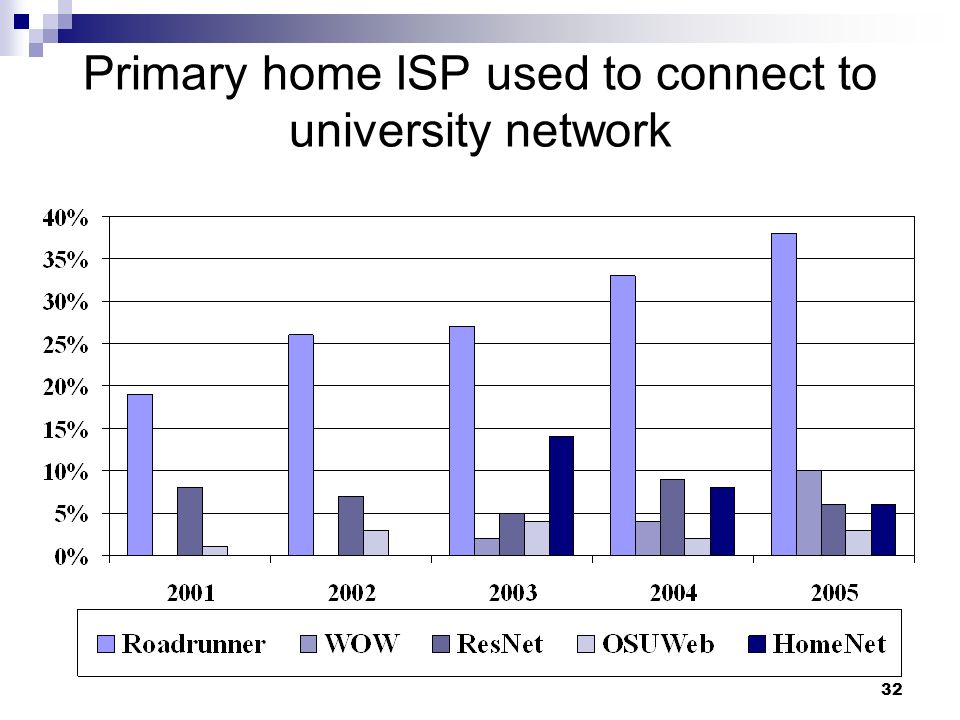 Primary home ISP used to connect to university network

40%
35%
30%
25%
20%
15%
10%
5%
0%

2001
2002
2003
2004
2005

Roadrunner WOW ResNet OSUWeb HomeNet

32